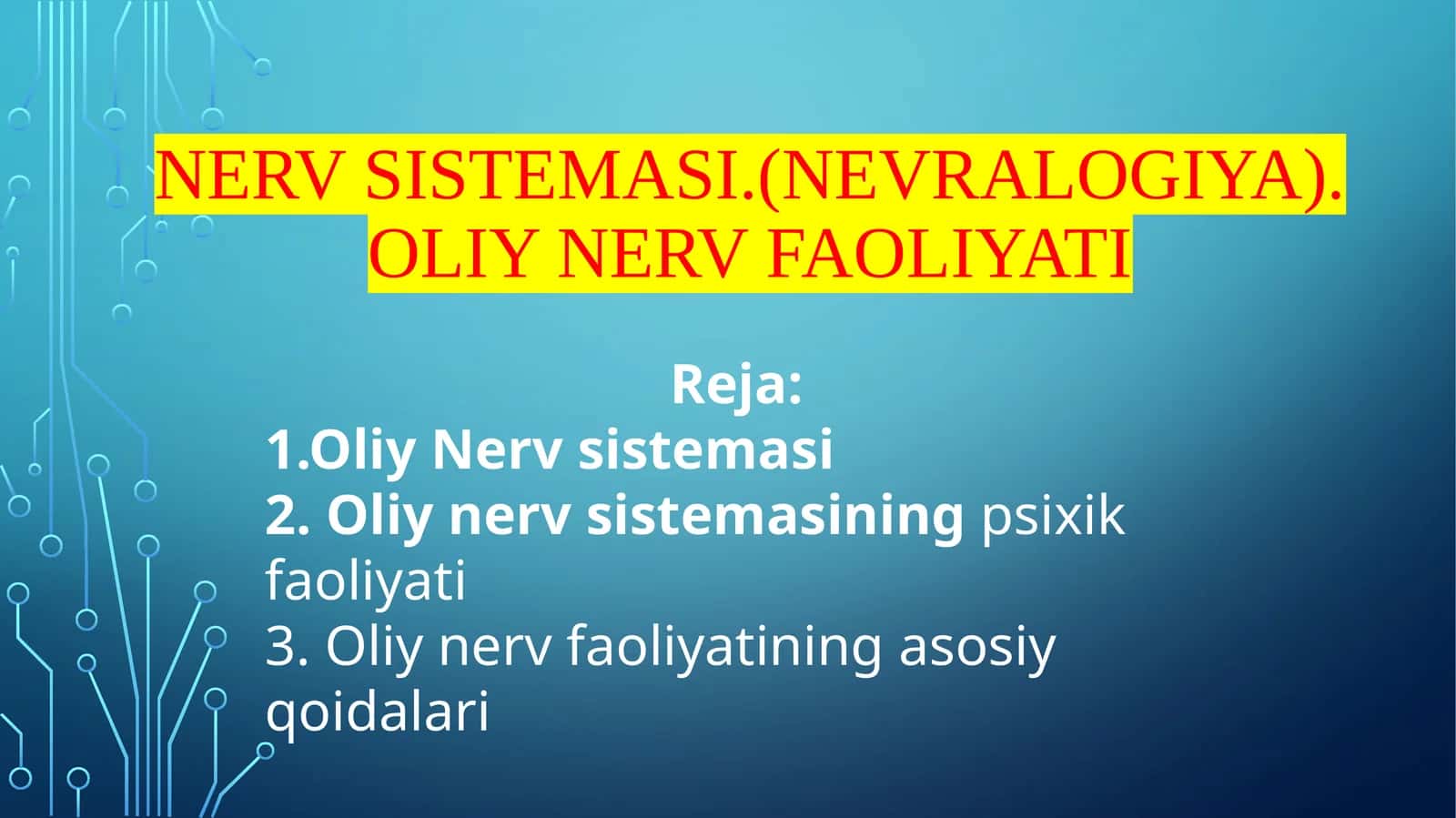 NERV SISTEMASI.(NEVRALOGIYA). OLIY NERV FAOLIYATI

Reja:
1.Oliy Nerv sistemasi
2. Oliy nerv sistemasining psixik faoliyati
3. Oliy nerv faoliyatining asosiy qoidalari